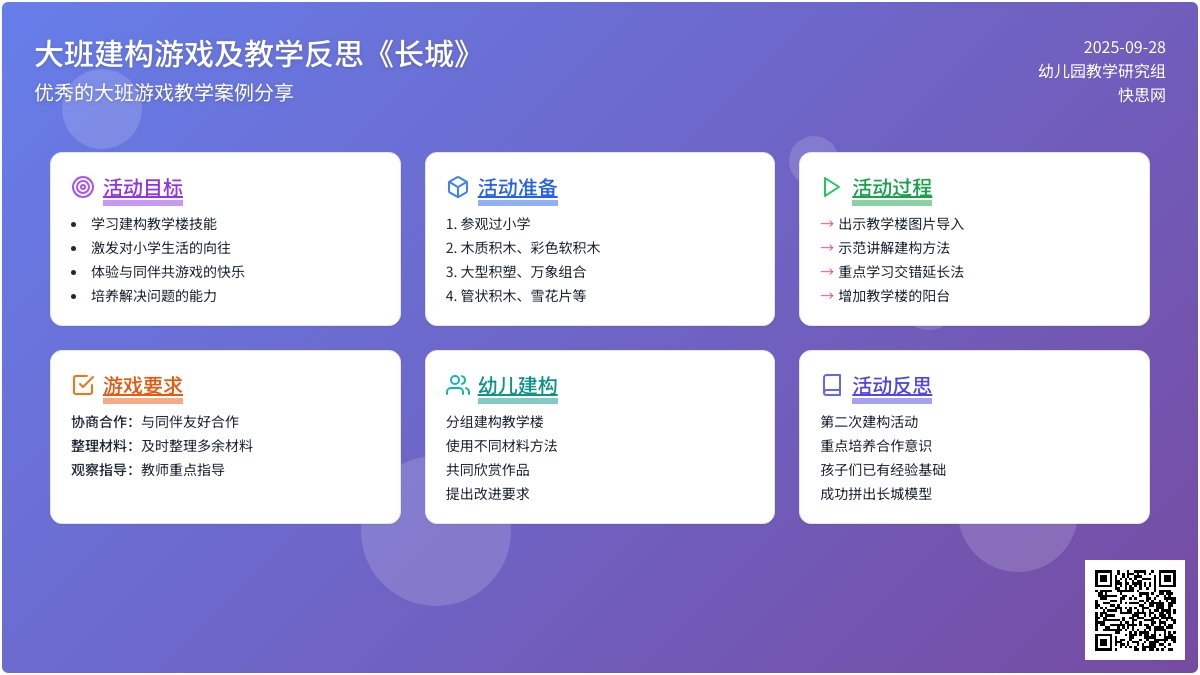 大班建构游戏及教学反思《长城》
优秀的大班游戏教学案例分享

2025-09-28
幼儿园教学研究组
快思网

活动目标
- 学习建构教学楼技能
- 激发对小学生活的向往
- 体验与同伴共游戏的快乐
- 培养解决问题的能力

活动准备
1. 参观过小学
2. 木质积木、彩色软积木
3. 大型积塑、万象组合
4. 管状积木、雪花片等

活动过程
→ 出示教学楼图片导入
→ 示范讲解建构方法
→ 重点学习交错延长法
→ 增加教学楼的阳台

游戏要求
协商合作：与同伴友好合作
整理材料：及时整理多余材料
观察指导：教师重点指导

幼儿建构
分组建构教学楼
使用不同材料方法
共同欣赏作品
提出改进要求

活动反思
第二次建构活动
重点培养合作意识
孩子们已有经验基础
成功拼出长城模型